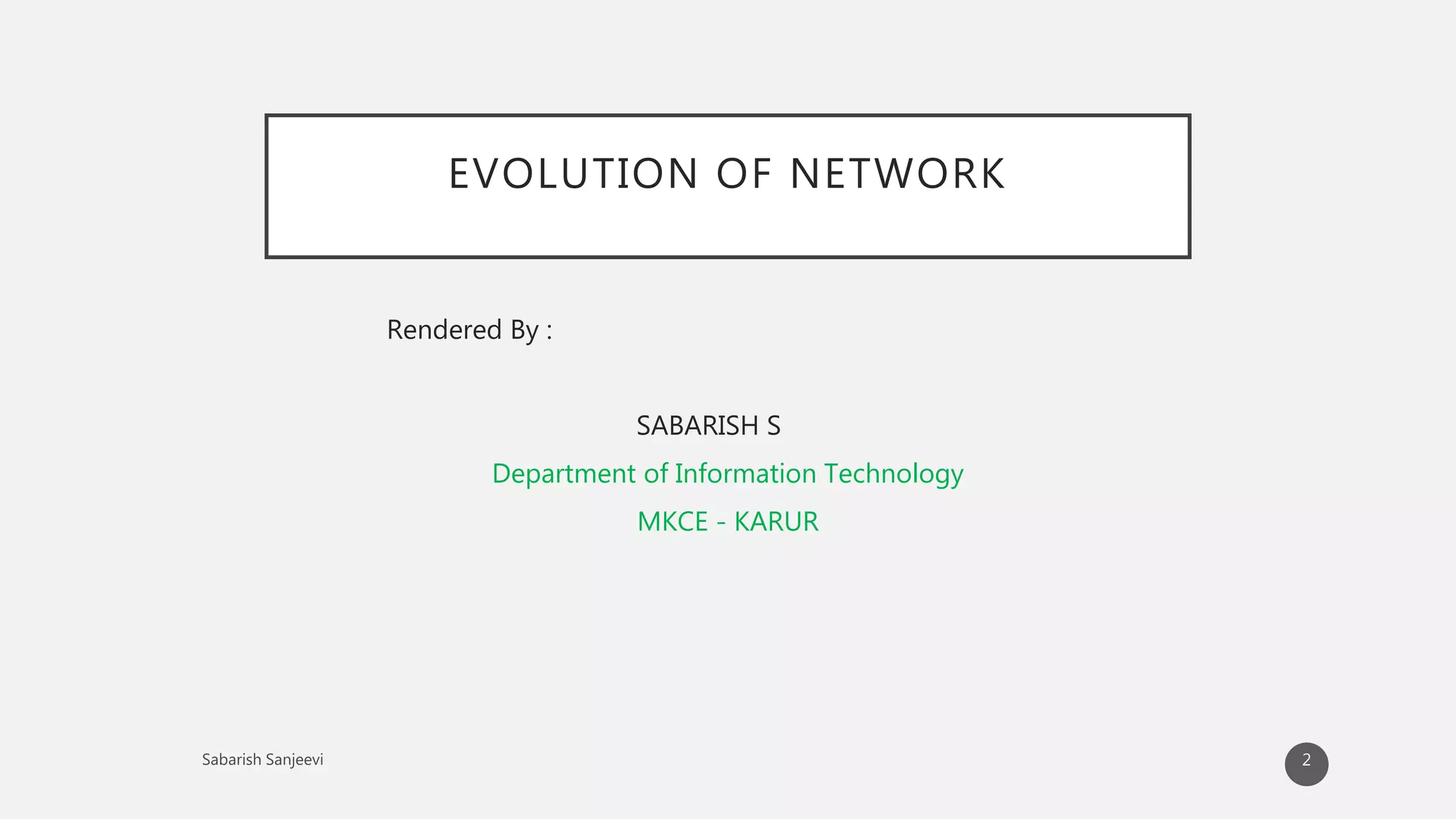 EVOLUTION OF NETWORK

Rendered By :

SABARISH S

Department of Information Technology

MKCE - KARUR

Sabarish Sanjeevi

2